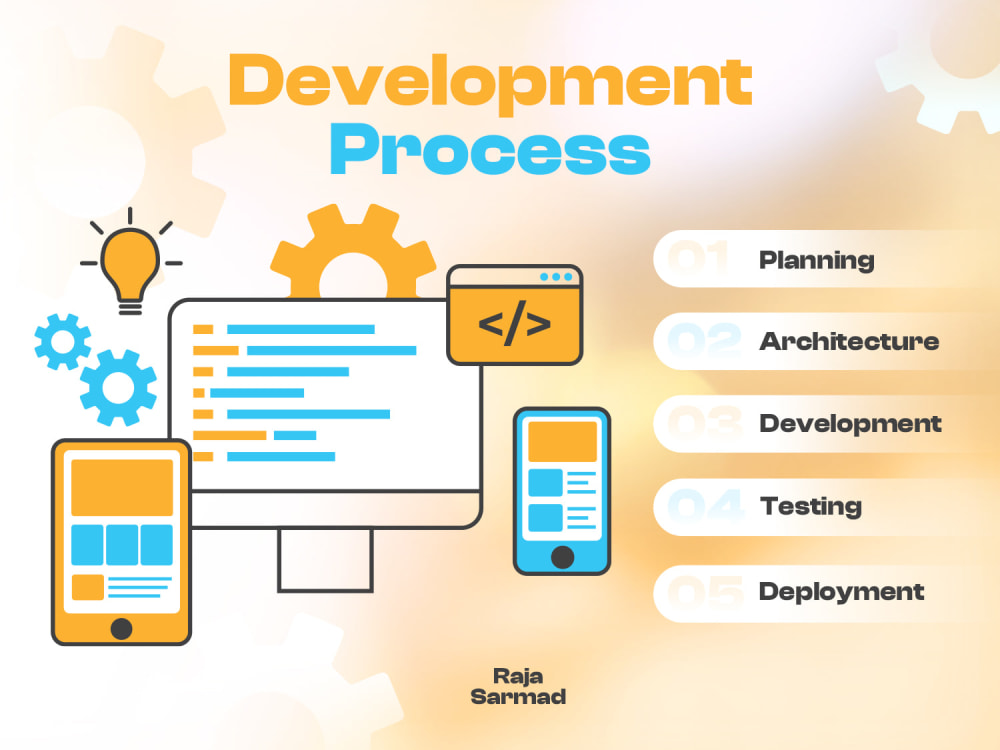 Development Process

</>

01 Planning

02 Architecture

03 Development

04 Testing

05 Deployment

Raja Sarmad